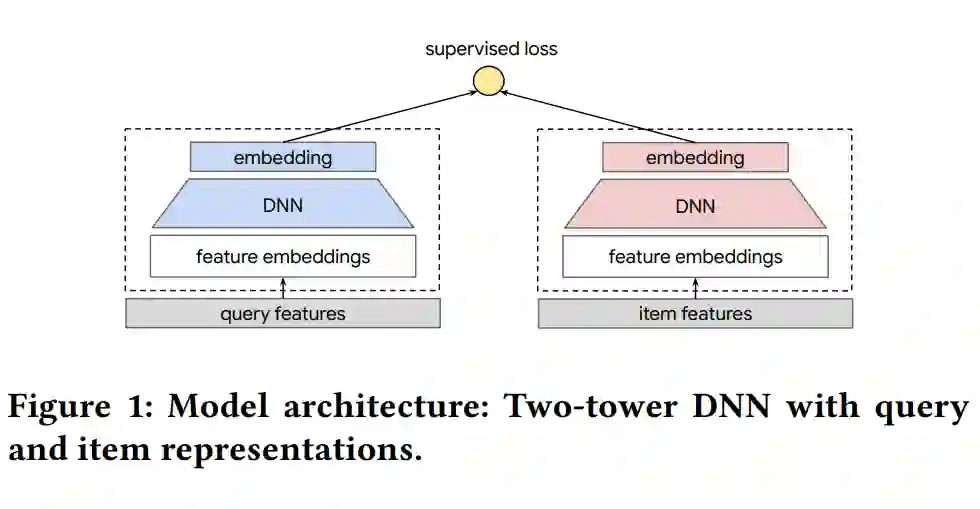 supervised loss

embedding

DNN

feature embeddings

query features

embedding

DNN

feature embeddings

item features

Figure 1: Model architecture: Two-tower DNN with query and item representations.